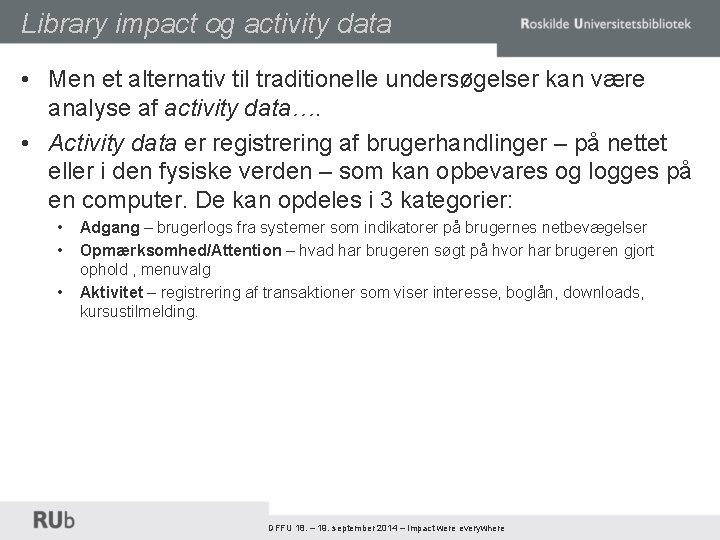 Library impact og activity data

Roskilde Universitetsbibliotek

• Men et alternativ til traditionelle undersøgelser kan være analyse af activity data….

• Activity data er registrering af brugerhandlinger – på nettet eller i den fysiske verden – som kan opbevares og logges på en computer. De kan opdeles i 3 kategorier:

• Adgang – brugerlogs fra systemer som indikatorer på brugernes netbevægelser

• Opmærksomhed/Attention – hvad har brugeren søgt på hvor har brugeren gjort ophold , menuvalg

• Aktivitet – registrering af transaktioner som viser interesse, boglån, downloads, kursustilmelding.

RUb

DFFU 18. – 19. september 2014 – Impact were everywhere